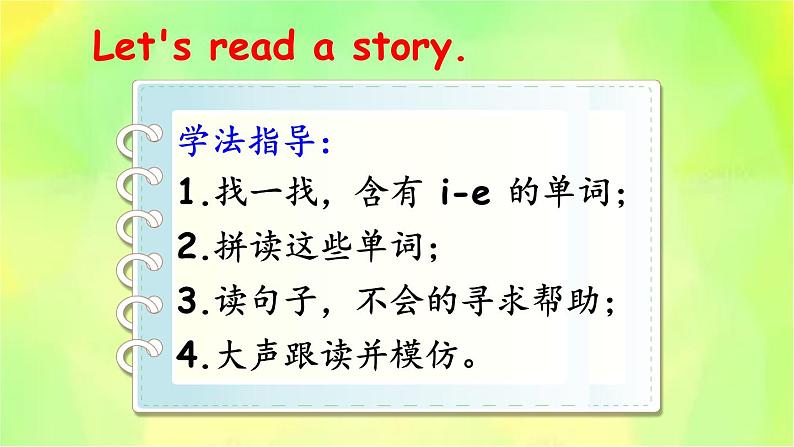 Let's read a story.

学法指导：

1.找一找，含有 i-e 的单词；

2.拼读这些单词；

3.读句子，不会的寻求帮助；

4.大声跟读并模仿。